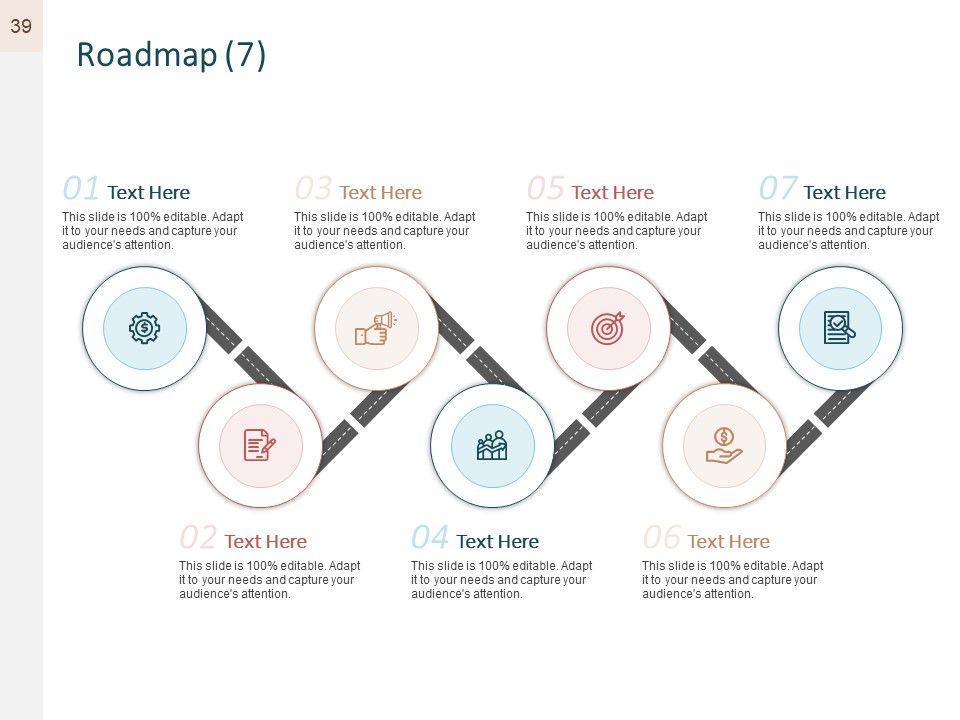 39

Roadmap (7)

01 Text Here
This slide is 100% editable. Adapt it to your needs and capture your audience's attention.

03 Text Here
This slide is 100% editable. Adapt it to your needs and capture your audience's attention.

05 Text Here
This slide is 100% editable. Adapt it to your needs and capture your audience's attention.

07 Text Here
This slide is 100% editable. Adapt it to your needs and capture your audience's attention.

02 Text Here
This slide is 100% editable. Adapt it to your needs and capture your audience's attention.

04 Text Here
This slide is 100% editable. Adapt it to your needs and capture your audience's attention.

06 Text Here
This slide is 100% editable. Adapt it to your needs and capture your audience's attention.